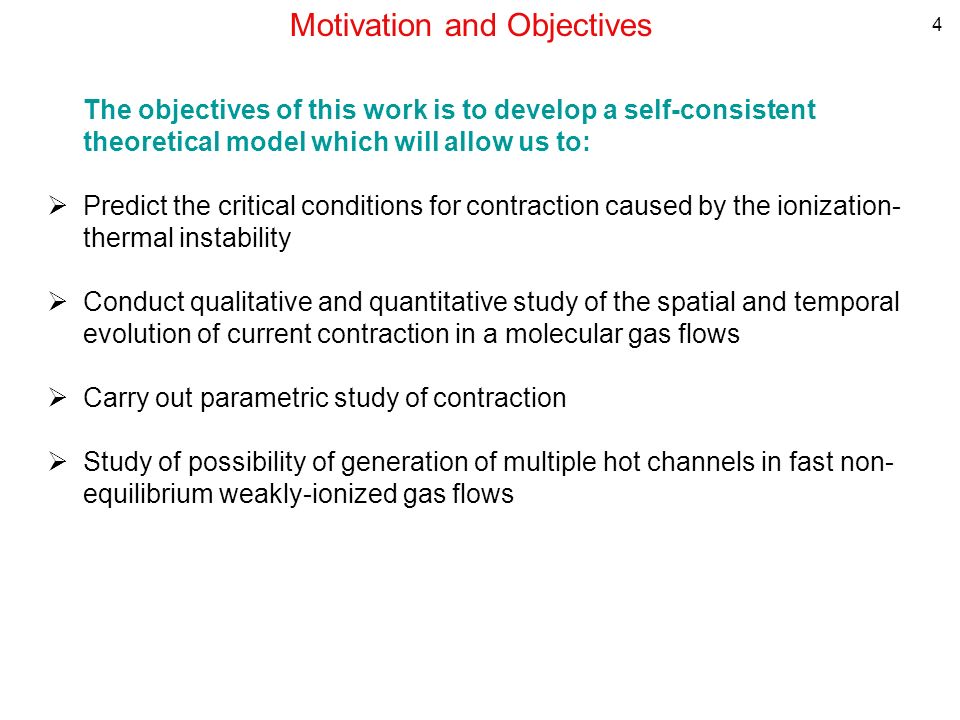 Motivation and Objectives

4

The objectives of this work is to develop a self-consistent theoretical model which will allow us to:

➢ Predict the critical conditions for contraction caused by the ionization-thermal instability

➢ Conduct qualitative and quantitative study of the spatial and temporal evolution of current contraction in a molecular gas flows

➢ Carry out parametric study of contraction

➢ Study of possibility of generation of multiple hot channels in fast non-equilibrium weakly-ionized gas flows